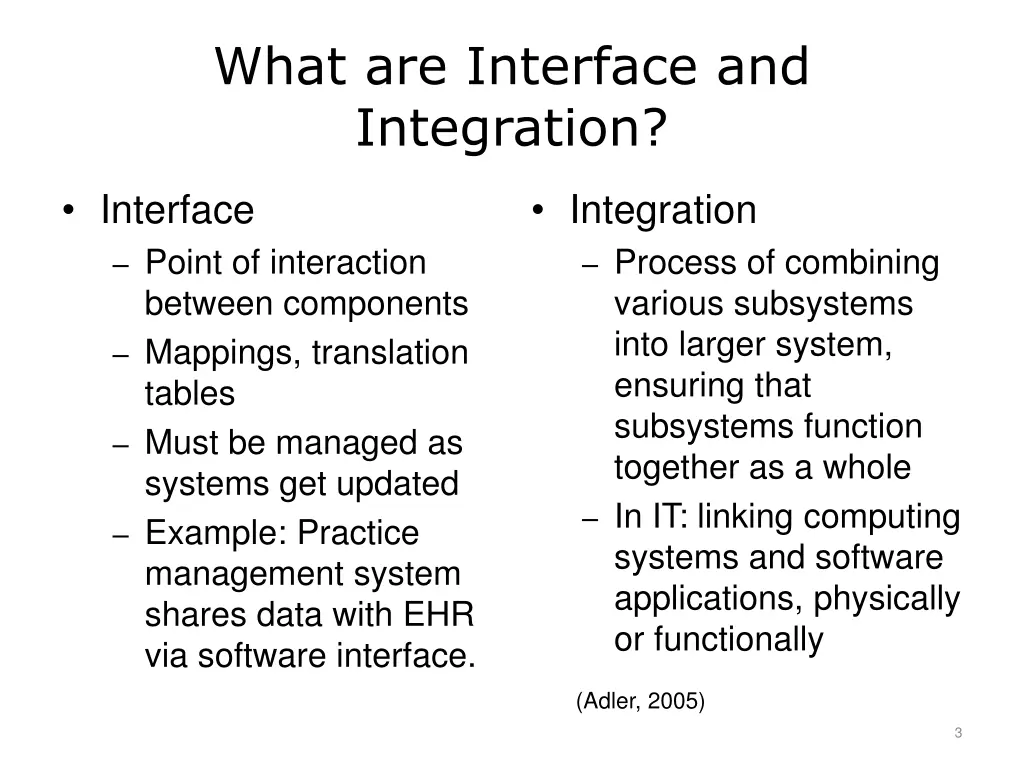 What are Interface and Integration?

• Interface
– Point of interaction between components
– Mappings, translation tables
– Must be managed as systems get updated
– Example: Practice management system shares data with EHR via software interface.

• Integration
– Process of combining various subsystems into larger system, ensuring that subsystems function together as a whole
– In IT: linking computing systems and software applications, physically or functionally

(Adler, 2005)

3